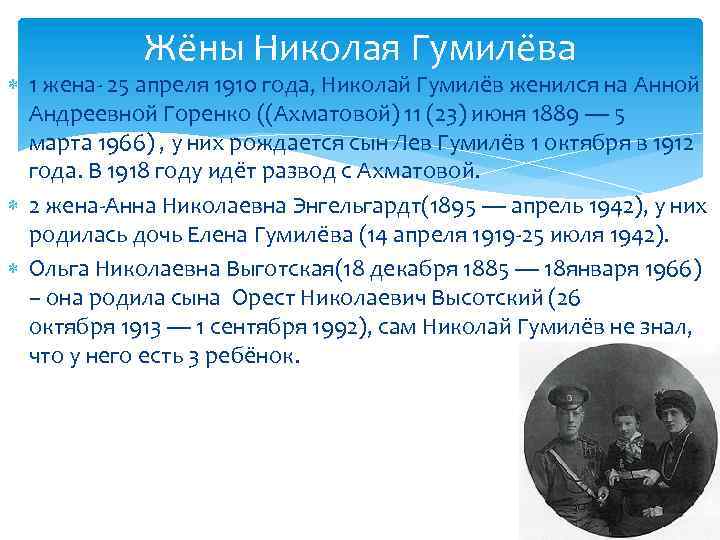 Жёны Николая Гумилёва

1 жена- 25 апреля 1910 года, Николай Гумилёв женился на Анной Андреевной Горенко ((Ахматовой) 11 (23) июня 1889 — 5 марта 1966) , у них рождается сын Лев Гумилёв 1 октября в 1912 года. В 1918 году идёт развод с Ахматовой.

2 жена-Анна Николаевна Энгельгардт(1895 — апрель 1942), у них родилась дочь Елена Гумилёва (14 апреля 1919-25 июля 1942).

Ольга Николаевна Выготская(18 декабря 1885 — 18января 1966) – она родила сына  Орест Николаевич Высотский (26 октября 1913 — 1 сентября 1992), сам Николай Гумилёв не знал, что у него есть 3 ребёнок.